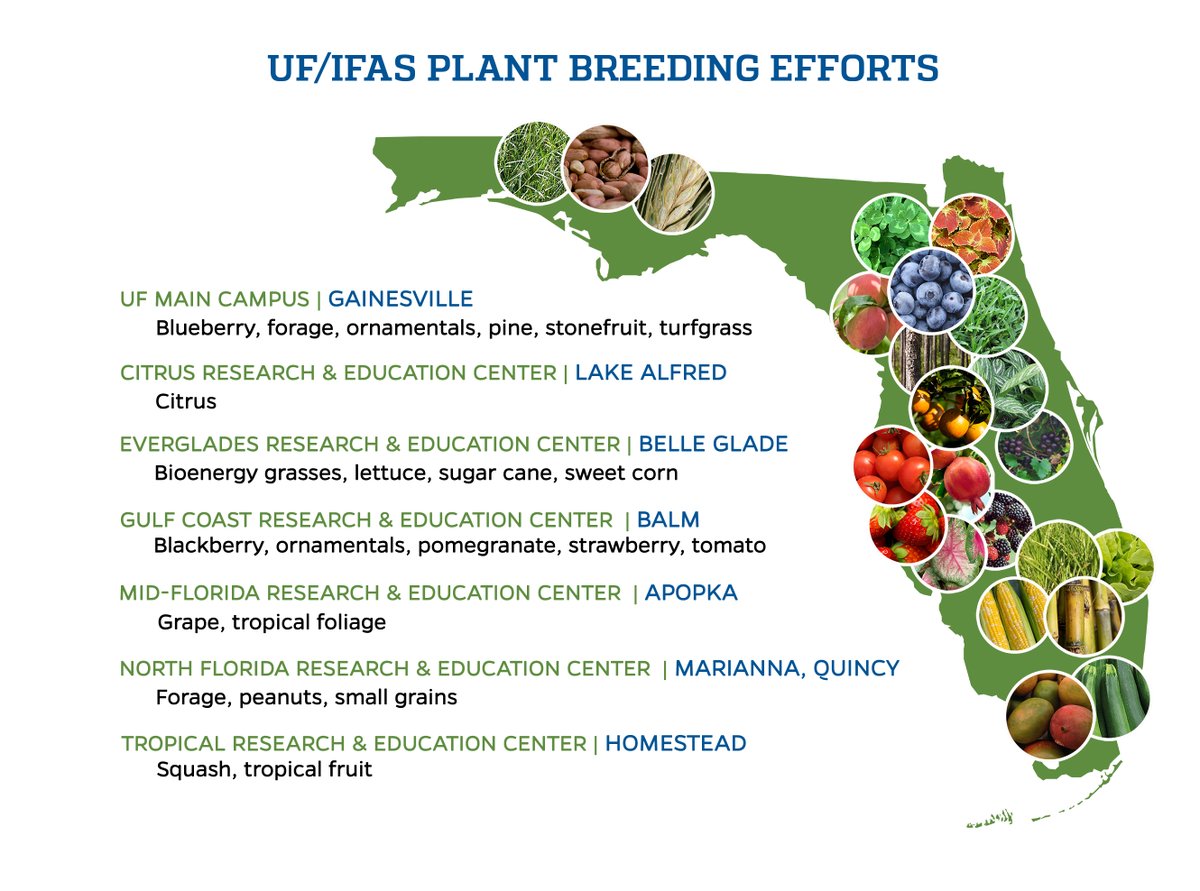 UF/IFAS PLANT BREEDING EFFORTS

UF MAIN CAMPUS | GAINESVILLE
Blueberry, forage, ornamentals, pine, stonefruit, turfgrass

CITRUS RESEARCH & EDUCATION CENTER | LAKE ALFRED
Citrus

EVERGLADES RESEARCH & EDUCATION CENTER | BELLE GLADE
Bioenergy grasses, lettuce, sugar cane, sweet corn

GULF COAST RESEARCH & EDUCATION CENTER | BALM
Blackberry, ornamentals, pomegranate, strawberry, tomato

MID-FLORIDA RESEARCH & EDUCATION CENTER | APOPKA
Grape, tropical foliage

NORTH FLORIDA RESEARCH & EDUCATION CENTER | MARIANNA, QUINCY
Forage, peanuts, small grains

TROPICAL RESEARCH & EDUCATION CENTER | HOMESTEAD
Squash, tropical fruit